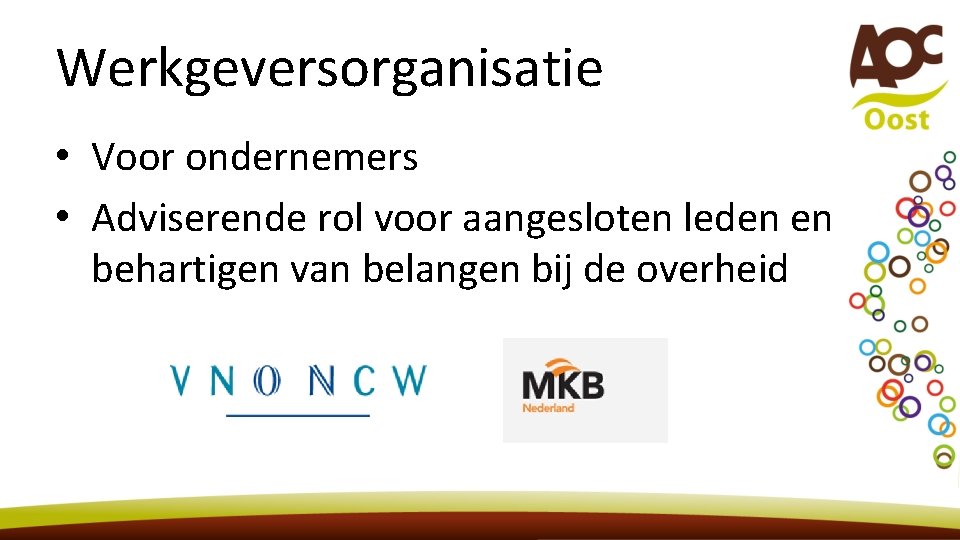 Werkgeversorganisatie

AOC Oost

• Voor ondernemers
• Adviserende rol voor aangesloten leden en behartigen van belangen bij de overheid

VNO NCW

MKB Nederland